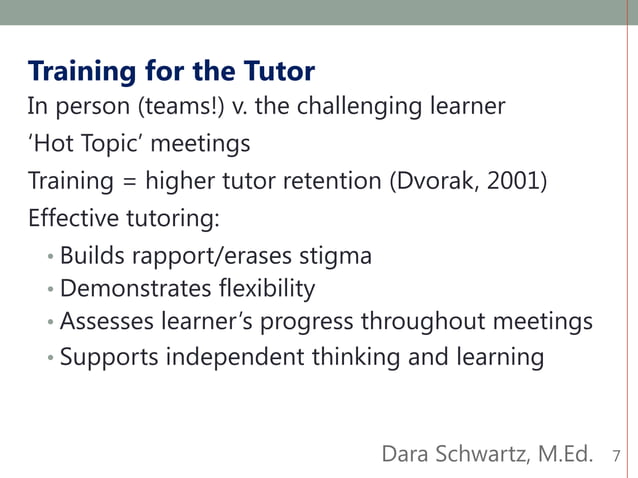 Training for the Tutor

In person (teams!) v. the challenging learner

'Hot Topic' meetings

Training = higher tutor retention (Dvorak, 2001)

Effective tutoring:

• Builds rapport/erases stigma
• Demonstrates flexibility
• Assesses learner's progress throughout meetings
• Supports independent thinking and learning

Dara Schwartz, M.Ed. 7